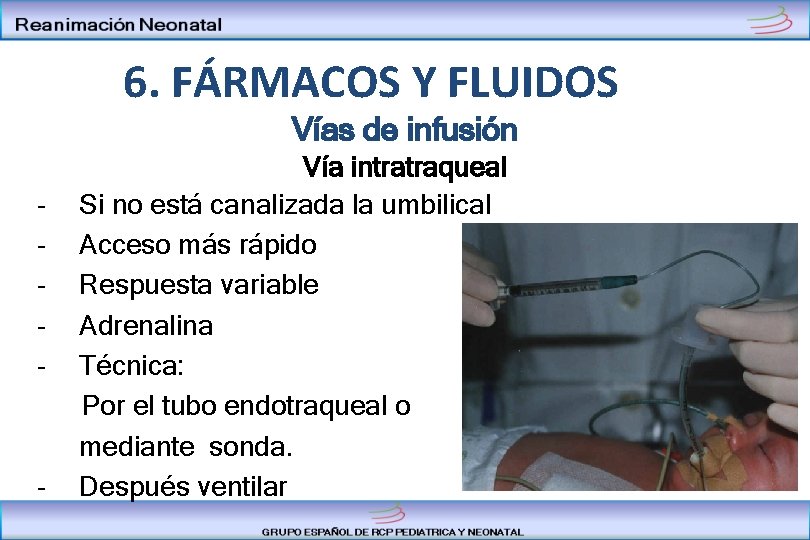 Reanimación Neonatal

6. FÁRMACOS Y FLUIDOS

Vías de infusión

Vía intratraqueal

- Si no está canalizada la umbilical
- Acceso más rápido
- Respuesta variable
- Adrenalina
- Técnica:
Por el tubo endotraqueal o mediante sonda.
- Después ventilar

GRUPO ESPAÑOL DE RCP PEDIATRICA Y NEONATAL